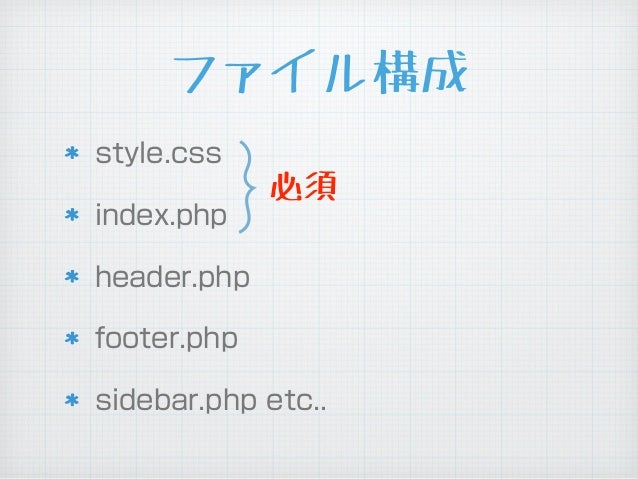 ファイル構成

* style.css
* index.php

必須

* header.php
* footer.php
* sidebar.php etc..